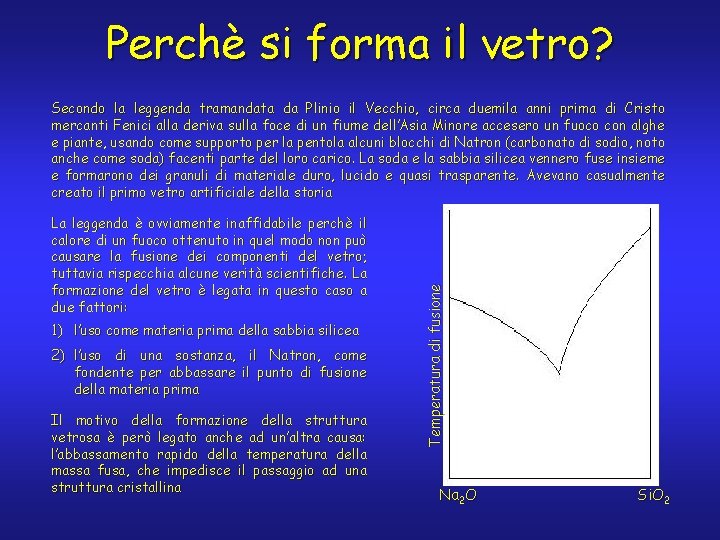 Perchè si forma il vetro?

Secondo la leggenda tramandata da Plinio il Vecchio, circa duemila anni prima di Cristo mercanti Fenici alla deriva sulla foce di un fiume dell'Asia Minore accesero un fuoco con alghe e piante, usando come supporto per la pentola alcuni blocchi di Natron (carbonato di sodio, noto anche come soda) facenti parte del loro carico. La soda e la sabbia silicea vennero fuse insieme e formarono dei granuli di materiale duro, lucido e quasi trasparente. Avevano casualmente creato il primo vetro artificiale della storia

La leggenda è ovviamente inaffidabile perchè il calore di un fuoco ottenuto in quel modo non può causare la fusione dei componenti del vetro; tuttavia rispecchia alcune verità scientifiche. La formazione del vetro è legata in questo caso a due fattori:

1) l'uso come materia prima della sabbia silicea

2) l'uso di una sostanza, il Natron, come fondente per abbassare il punto di fusione della materia prima

Il motivo della formazione della struttura vetrosa è però legato anche ad un'altra causa: l'abbassamento rapido della temperatura della massa fusa, che impedisce il passaggio ad una struttura cristallina

Temperatura di fusione

$Na_2O$

$SiO_2$